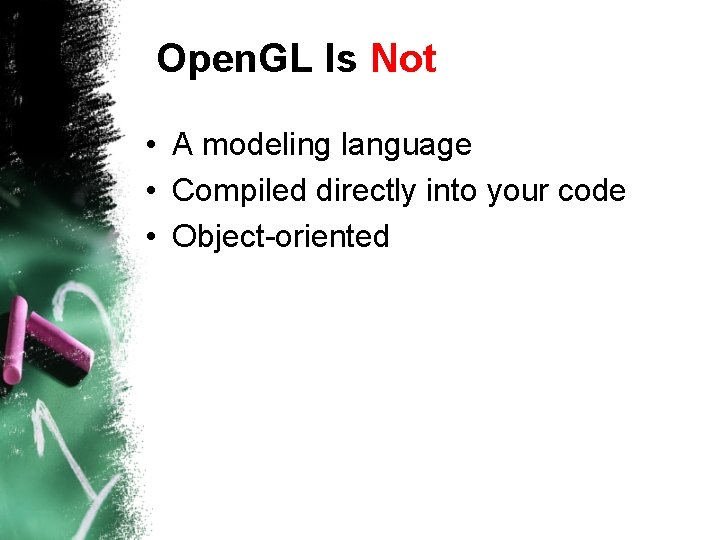 OpenGL Is Not

• A modeling language
• Compiled directly into your code
• Object-oriented